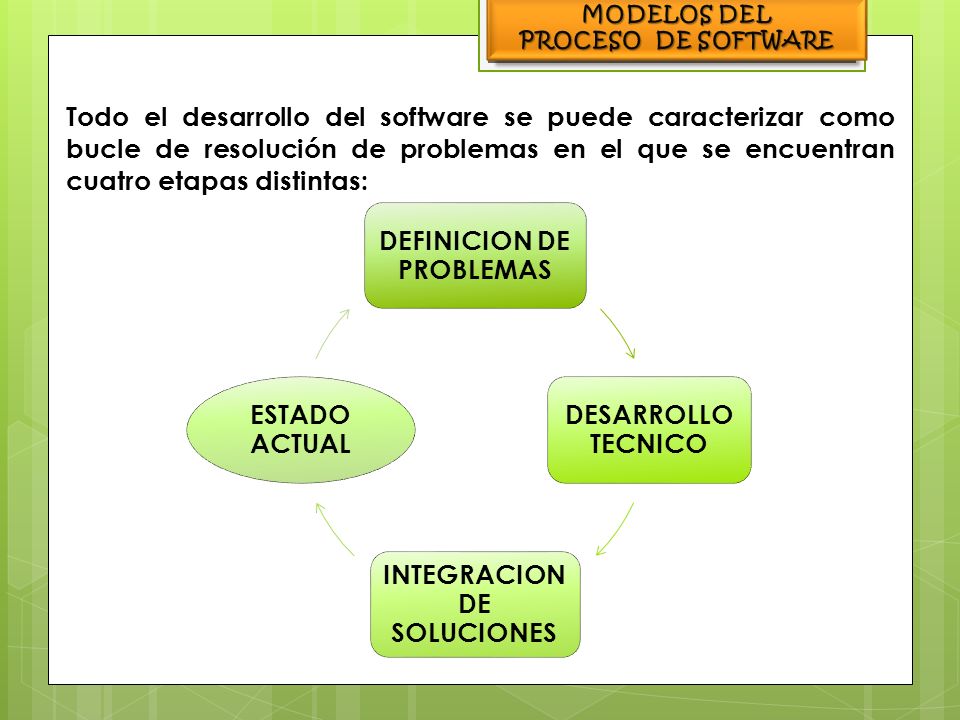 MODELOS DEL PROCESO DE SOFTWARE

Todo el desarrollo del software se puede caracterizar como bucle de resolución de problemas en el que se encuentran cuatro etapas distintas:

DEFINICION DE PROBLEMAS

DESARROLLO TECNICO

INTEGRACION DE SOLUCIONES

ESTADO ACTUAL